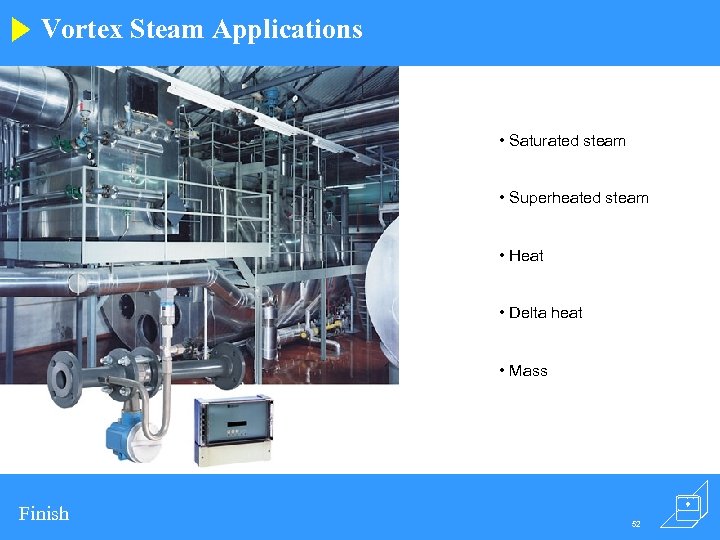 Vortex Steam Applications

• Saturated steam

• Superheated steam

• Heat

• Delta heat

• Mass

Finish

52